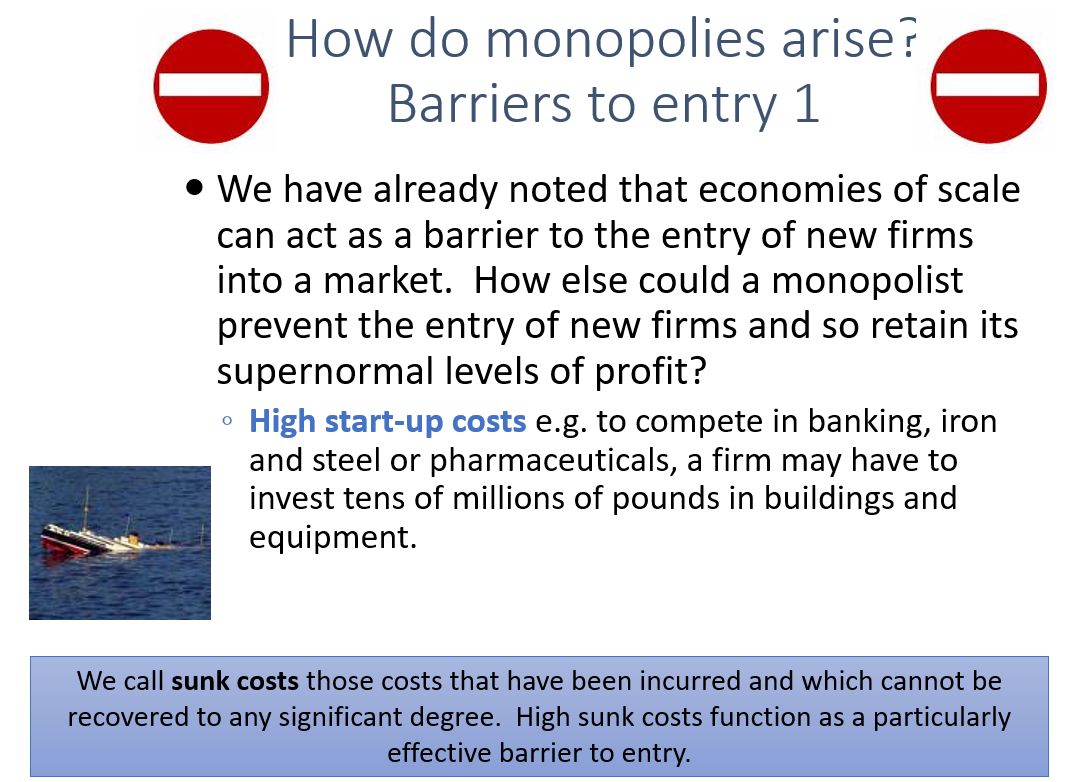 How do monopolies arise?
Barriers to entry 1

• We have already noted that economies of scale can act as a barrier to the entry of new firms into a market. How else could a monopolist prevent the entry of new firms and so retain its supernormal levels of profit?

◦ High start-up costs e.g. to compete in banking, iron and steel or pharmaceuticals, a firm may have to invest tens of millions of pounds in buildings and equipment.

We call sunk costs those costs that have been incurred and which cannot be recovered to any significant degree. High sunk costs function as a particularly effective barrier to entry.